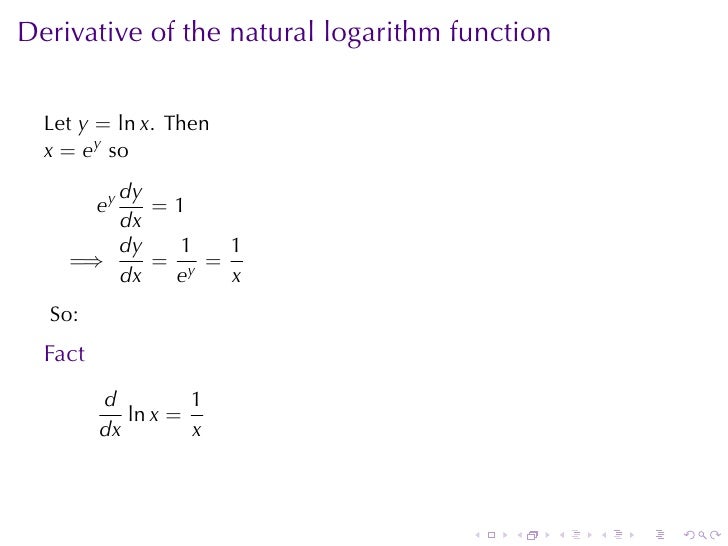 Derivative of the natural logarithm function

Let $y = \ln x$. Then
$x = e^y$ so

$e^y \frac{dy}{dx} = 1$
$\implies \frac{dy}{dx} = \frac{1}{e^y} = \frac{1}{x}$

So:

Fact

$\frac{d}{dx} \ln x = \frac{1}{x}$